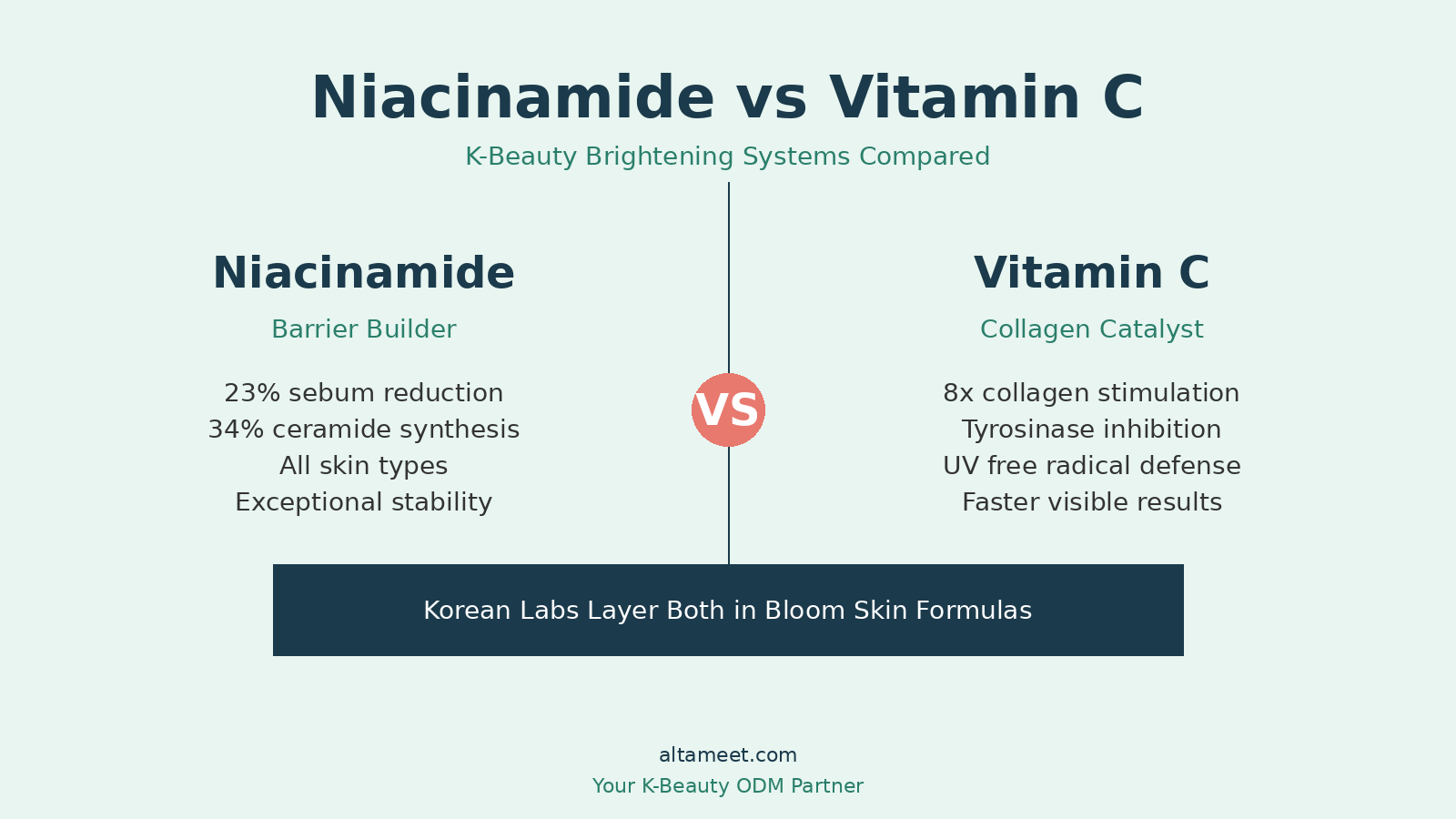 Niacinamide vs Vitamin C

K-Beauty Brightening Systems Compared

Niacinamide

Barrier Builder

23% sebum reduction
34% ceramide synthesis
All skin types
Exceptional stability

VS

Vitamin C

Collagen Catalyst

8x collagen stimulation
Tyrosinase inhibition
UV free radical defense
Faster visible results

Korean Labs Layer Both in Bloom Skin Formulas

altameet.com
Your K-Beauty ODM Partner